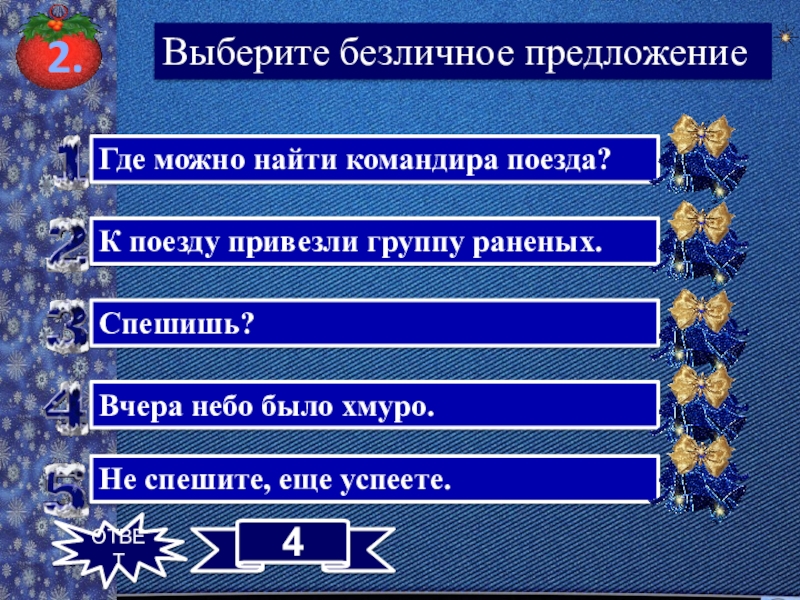 2.

Выберите безличное предложение

1 Где можно найти командира поезда?

2 К поезду привезли группу раненых.

3 Спешишь?

4 Вчера небо было хмуро.

5 Не спешите, еще успеете.

ОТВЕТ

4